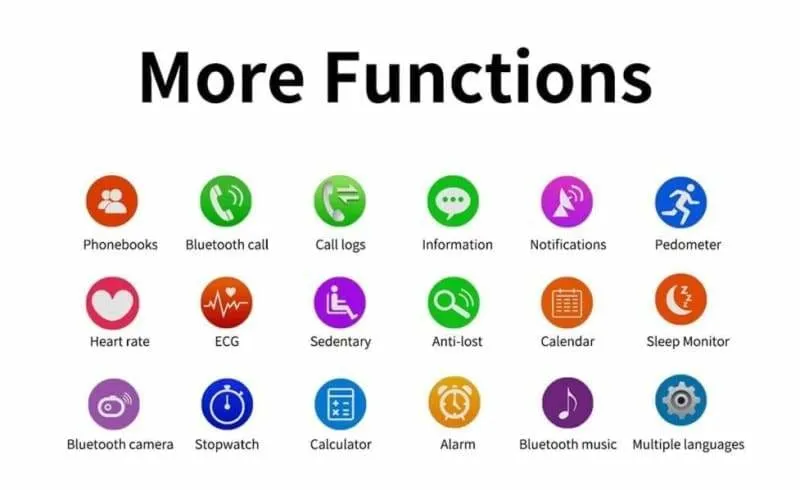 More Functions

Phonebooks
Bluetooth call
Call logs
Information
Notifications
Pedometer

Heart rate
ECG
Sedentary
Anti-lost
Calendar
Sleep Monitor

Bluetooth camera
Stopwatch
Calculator
Alarm
Bluetooth music
Multiple languages